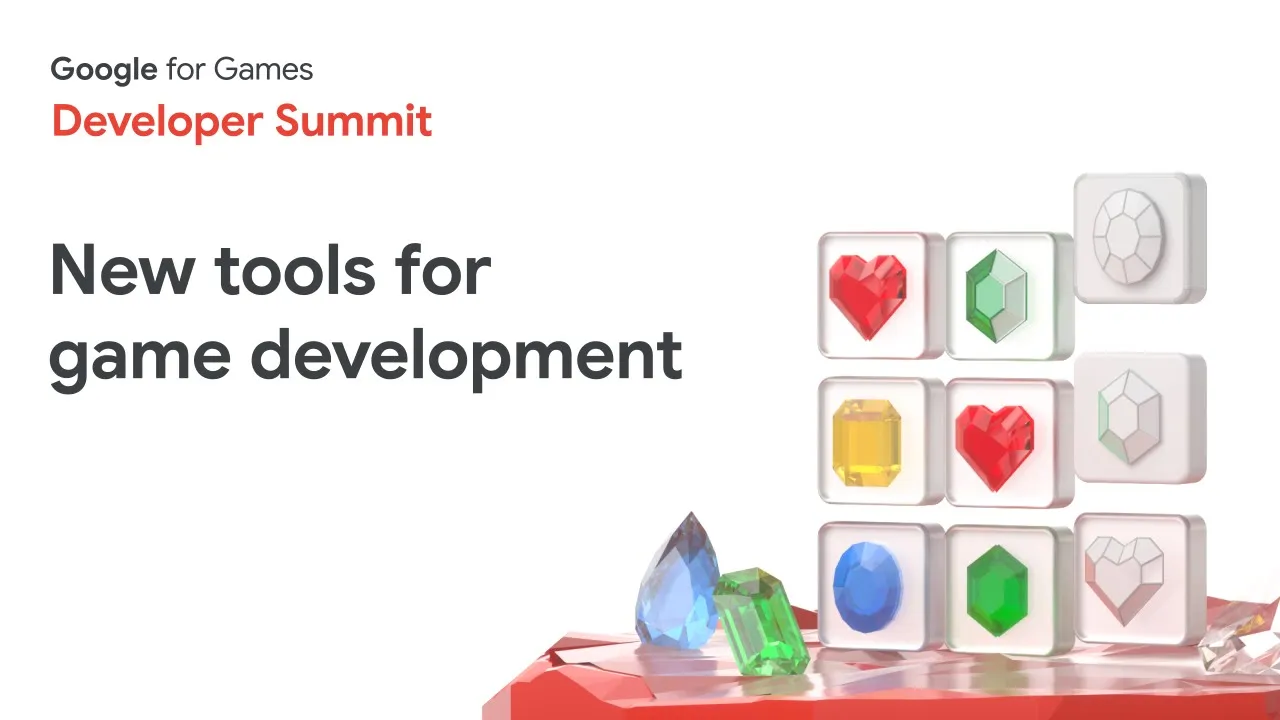 Google for Games
Developer Summit

New tools for game development